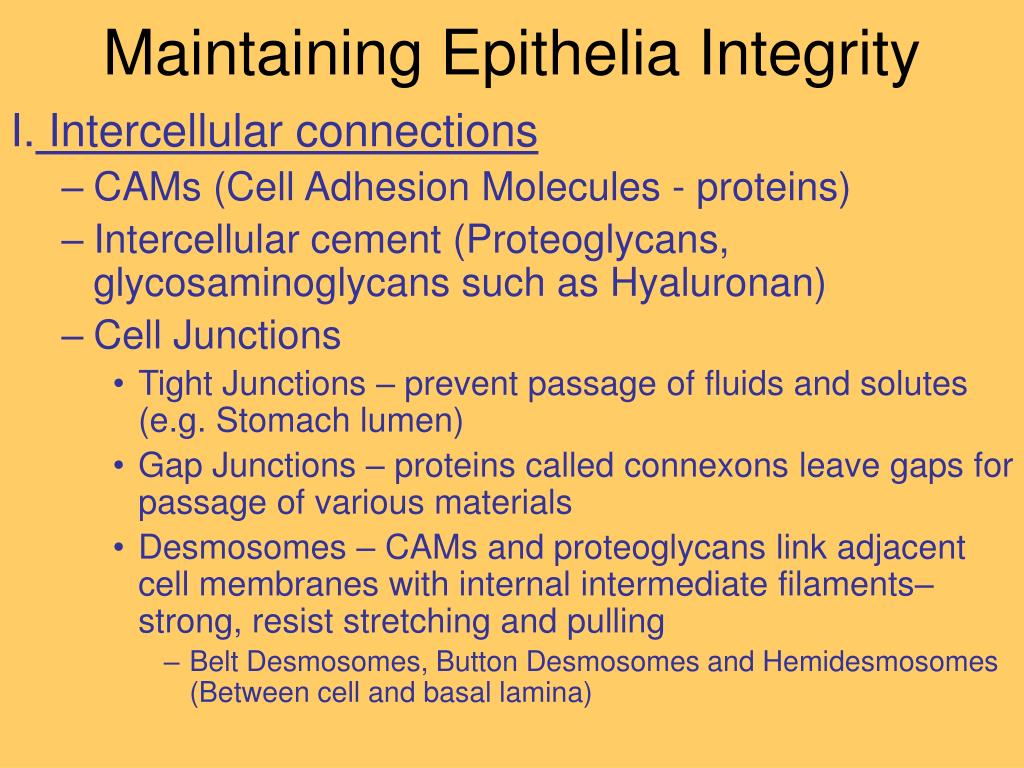 Maintaining Epithelia Integrity

I. Intercellular connections

– CAMs (Cell Adhesion Molecules - proteins)

– Intercellular cement (Proteoglycans, glycosaminoglycans such as Hyaluronan)

– Cell Junctions

• Tight Junctions – prevent passage of fluids and solutes (e.g. Stomach lumen)

• Gap Junctions – proteins called connexons leave gaps for passage of various materials

• Desmosomes – CAMs and proteoglycans link adjacent cell membranes with internal intermediate filaments– strong, resist stretching and pulling

– Belt Desmosomes, Button Desmosomes and Hemidesmosomes (Between cell and basal lamina)